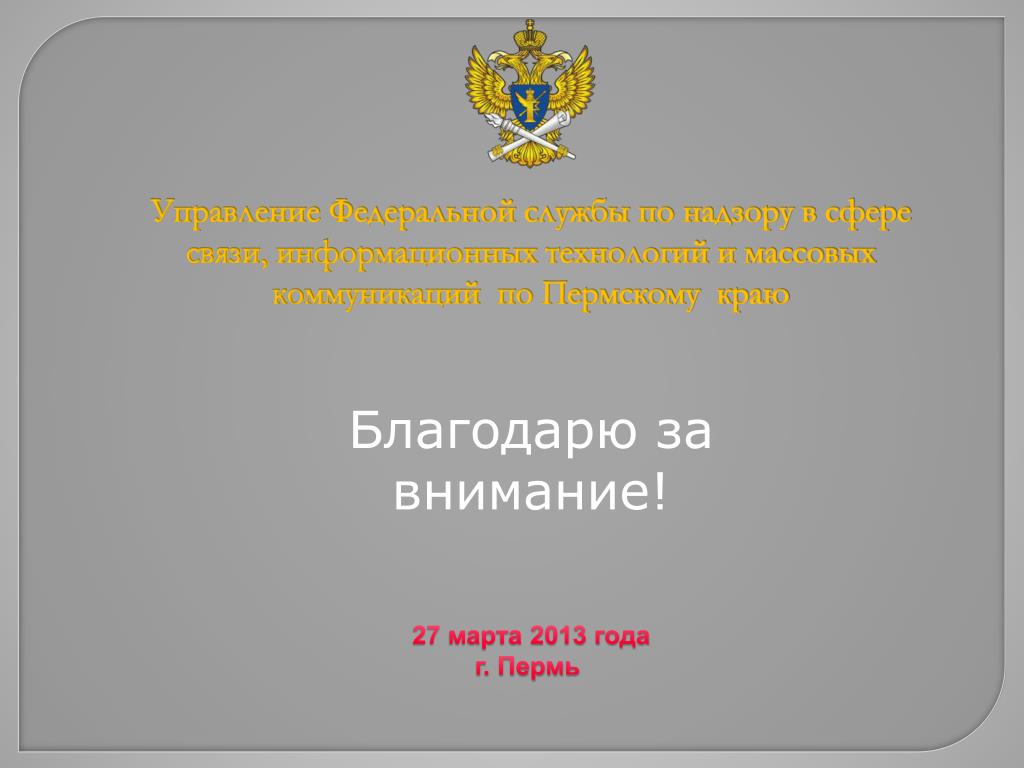 Управление Федеральной службы по надзору в сфере связи, информационных технологий и массовых коммуникаций по Пермскому краю

Благодарю за внимание!

27 марта 2013 года
г. Пермь